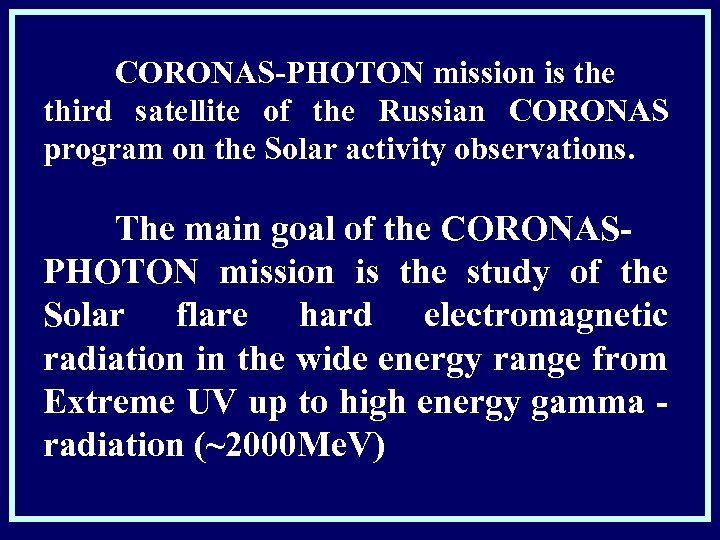 CORONAS-PHOTON mission is the third satellite of the Russian CORONAS program on the Solar activity observations.

The main goal of the CORONAS-PHOTON mission is the study of the Solar flare hard electromagnetic radiation in the wide energy range from Extreme UV up to high energy gamma - radiation (~2000MeV)